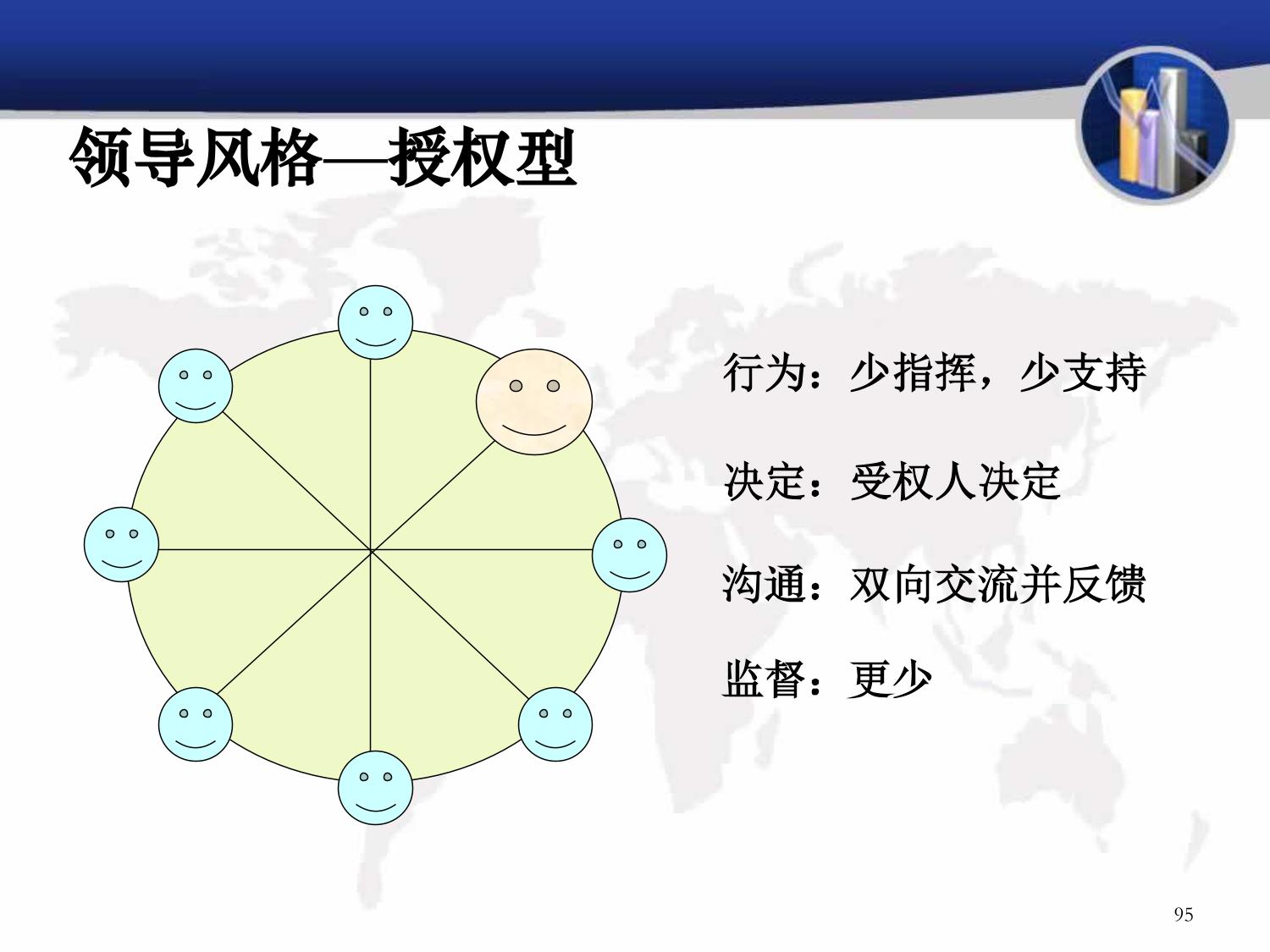 领导风格—授权型

行为：少指挥，少支持

决定：受权人决定

沟通：双向交流并反馈

监督：更少

95